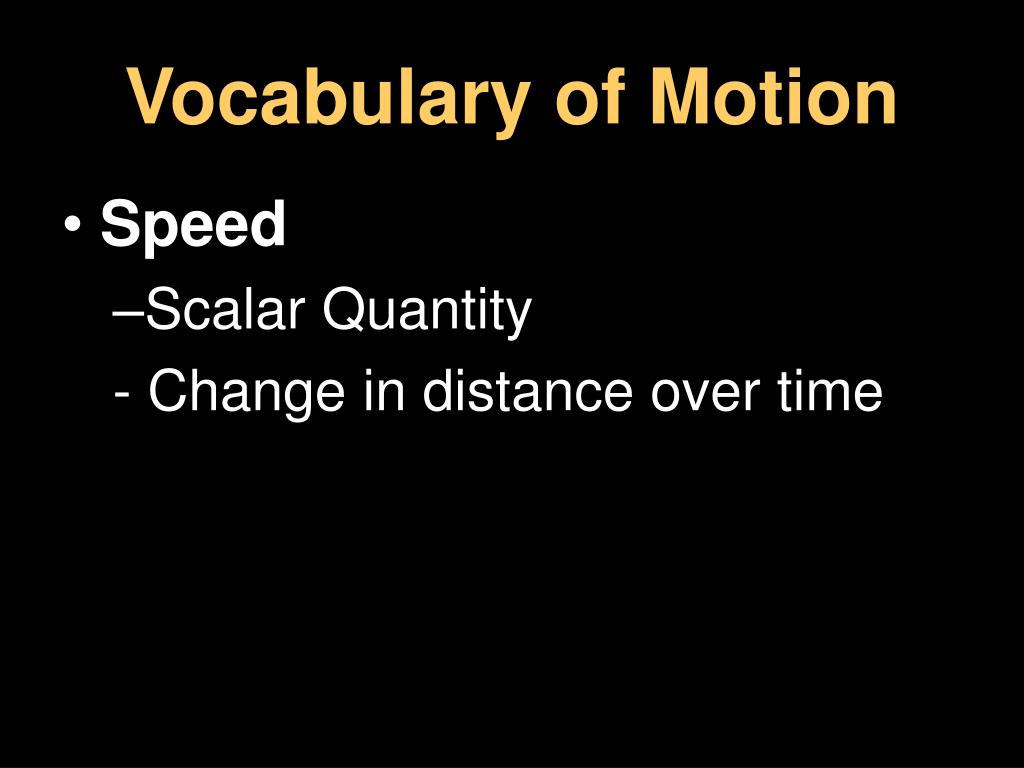 Vocabulary of Motion

• Speed

–Scalar Quantity

- Change in distance over time